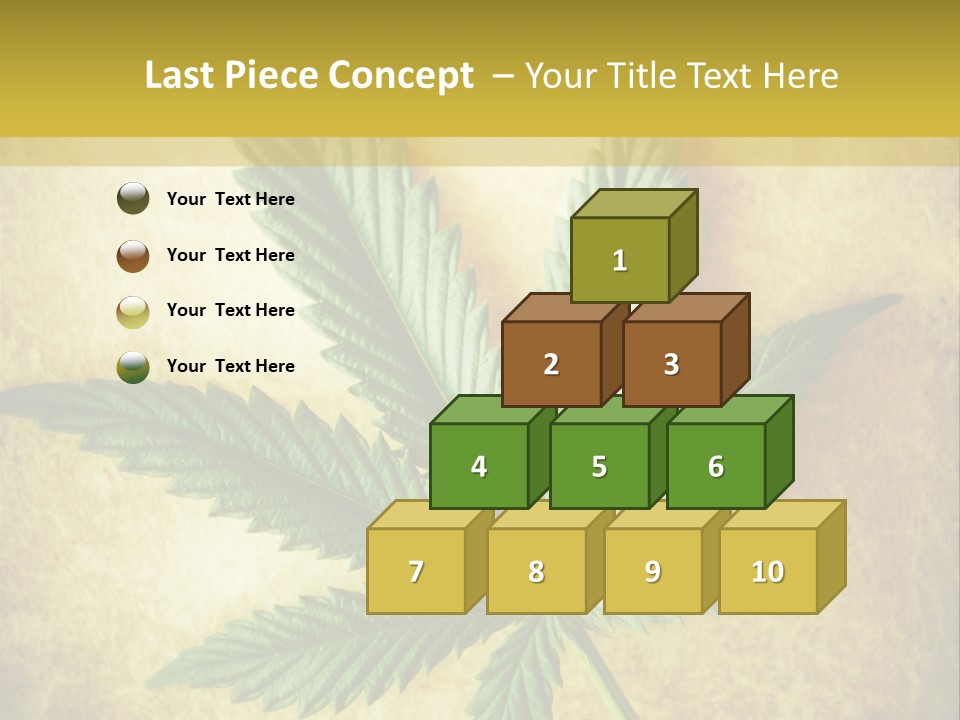 Last Piece Concept – Your Title Text Here

Your Text Here

Your Text Here

Your Text Here

Your Text Here

1

2

3

4

5

6

7

8

9

10